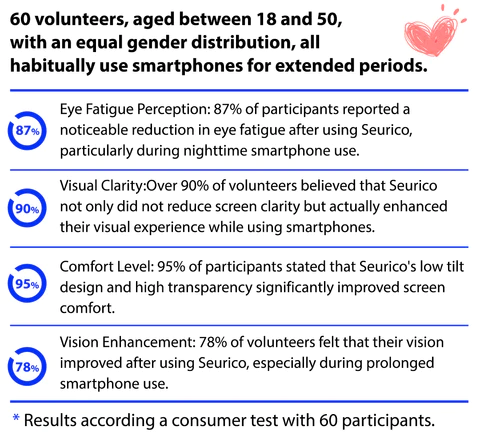 60 volunteers, aged between 18 and 50, with an equal gender distribution, all habitually use smartphones for extended periods.

87%

Eye Fatigue Perception: 87% of participants reported a noticeable reduction in eye fatigue after using Seurico, particularly during nighttime smartphone use.

90%

Visual Clarity:Over 90% of volunteers believed that Seurico not only did not reduce screen clarity but actually enhanced their visual experience while using smartphones.

95%

Comfort Level: 95% of participants stated that Seurico's low tilt design and high transparency significantly improved screen comfort.

78%

Vision Enhancement: 78% of volunteers felt that their vision improved after using Seurico, especially during prolonged smartphone use.

* Results according a consumer test with 60 participants.